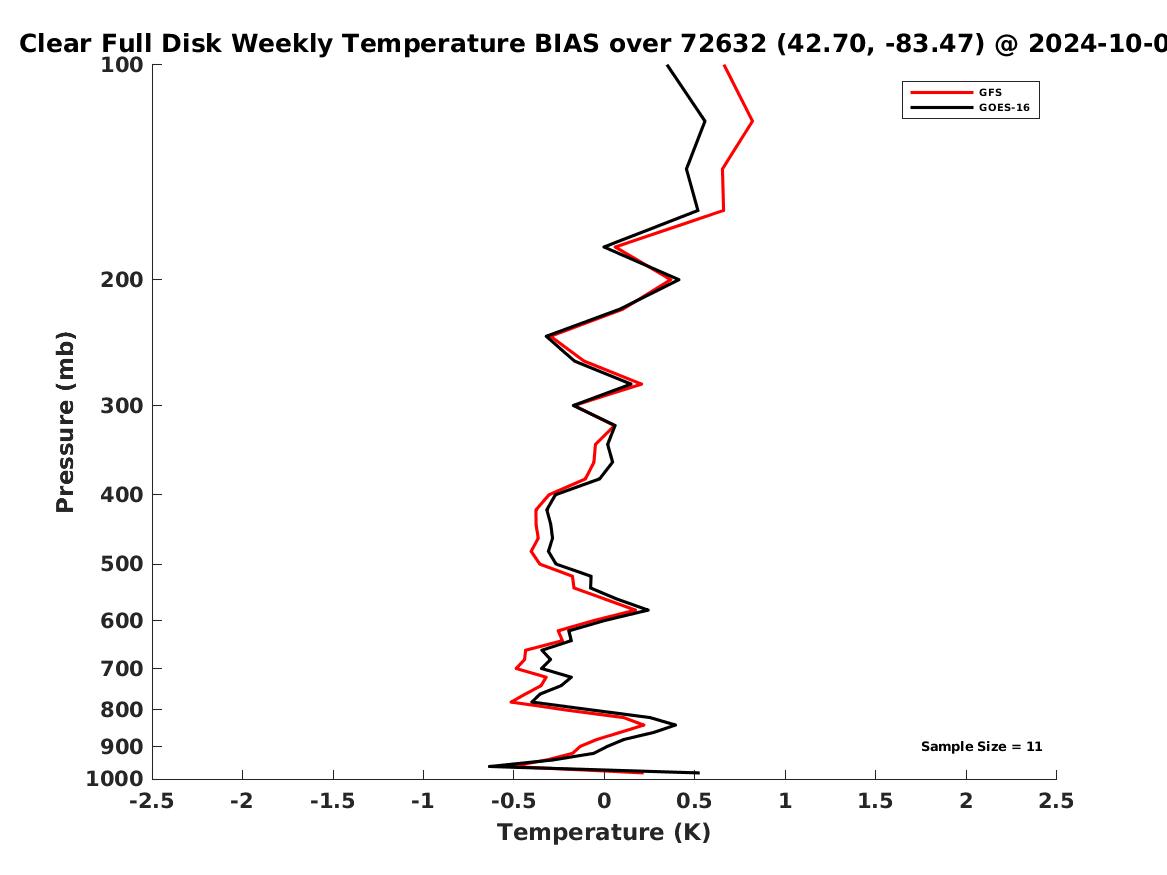 Clear Full Disk Weekly Temperature BIAS over 72632 (42.70, -83.47) @ 2024-10-0

GFS
GOES-16

Pressure (mb)

100
200
300
400
500
600
700
800
900
1000

Sample Size = 11

-2.5 -2 -1.5 -1 -0.5 0 0.5 1 1.5 2 2.5

Temperature (K)